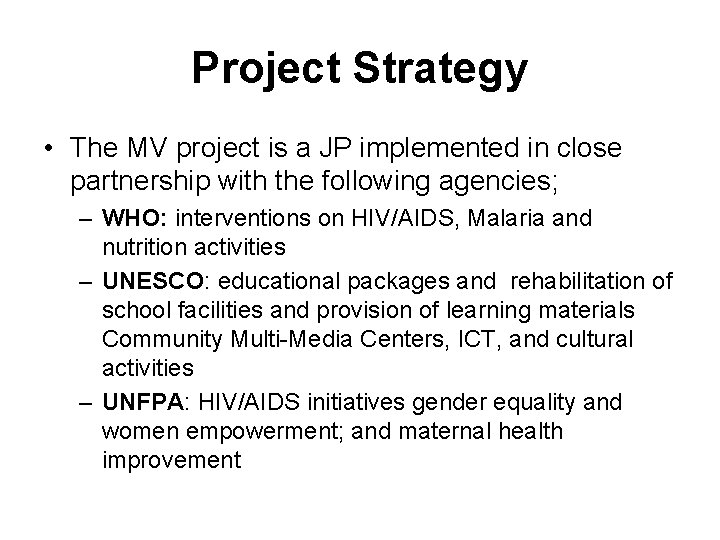 Project Strategy

• The MV project is a JP implemented in close partnership with the following agencies;

– WHO: interventions on HIV/AIDS, Malaria and nutrition activities

– UNESCO: educational packages and rehabilitation of school facilities and provision of learning materials Community Multi-Media Centers, ICT, and cultural activities

– UNFPA: HIV/AIDS initiatives gender equality and women empowerment; and maternal health improvement